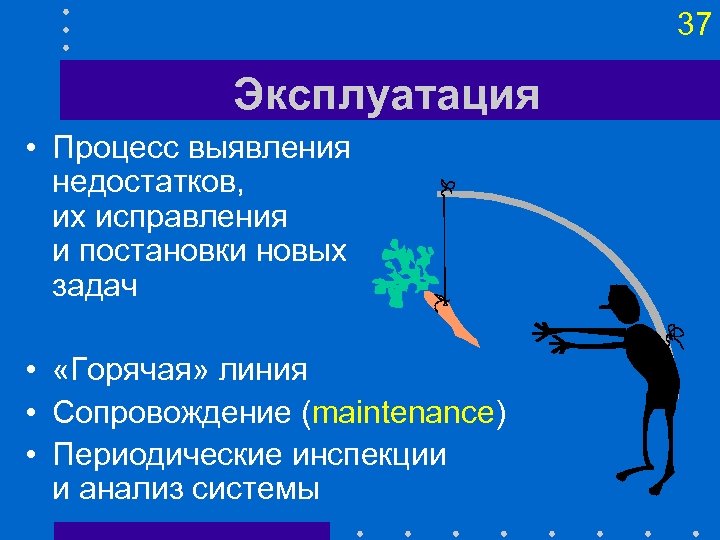 37

Эксплуатация

• Процесс выявления недостатков, их исправления и постановки новых задач

• «Горячая» линия
• Сопровождение (maintenance)
• Периодические инспекции и анализ системы